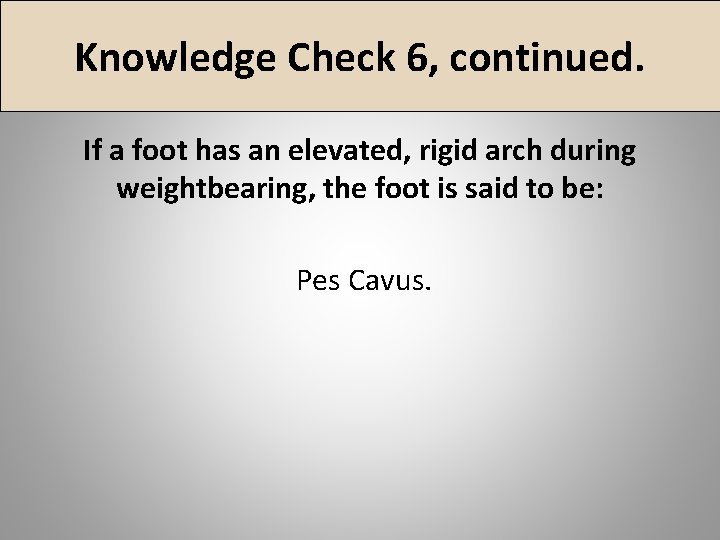 Knowledge Check 6, continued.

If a foot has an elevated, rigid arch during weightbearing, the foot is said to be:

Pes Cavus.